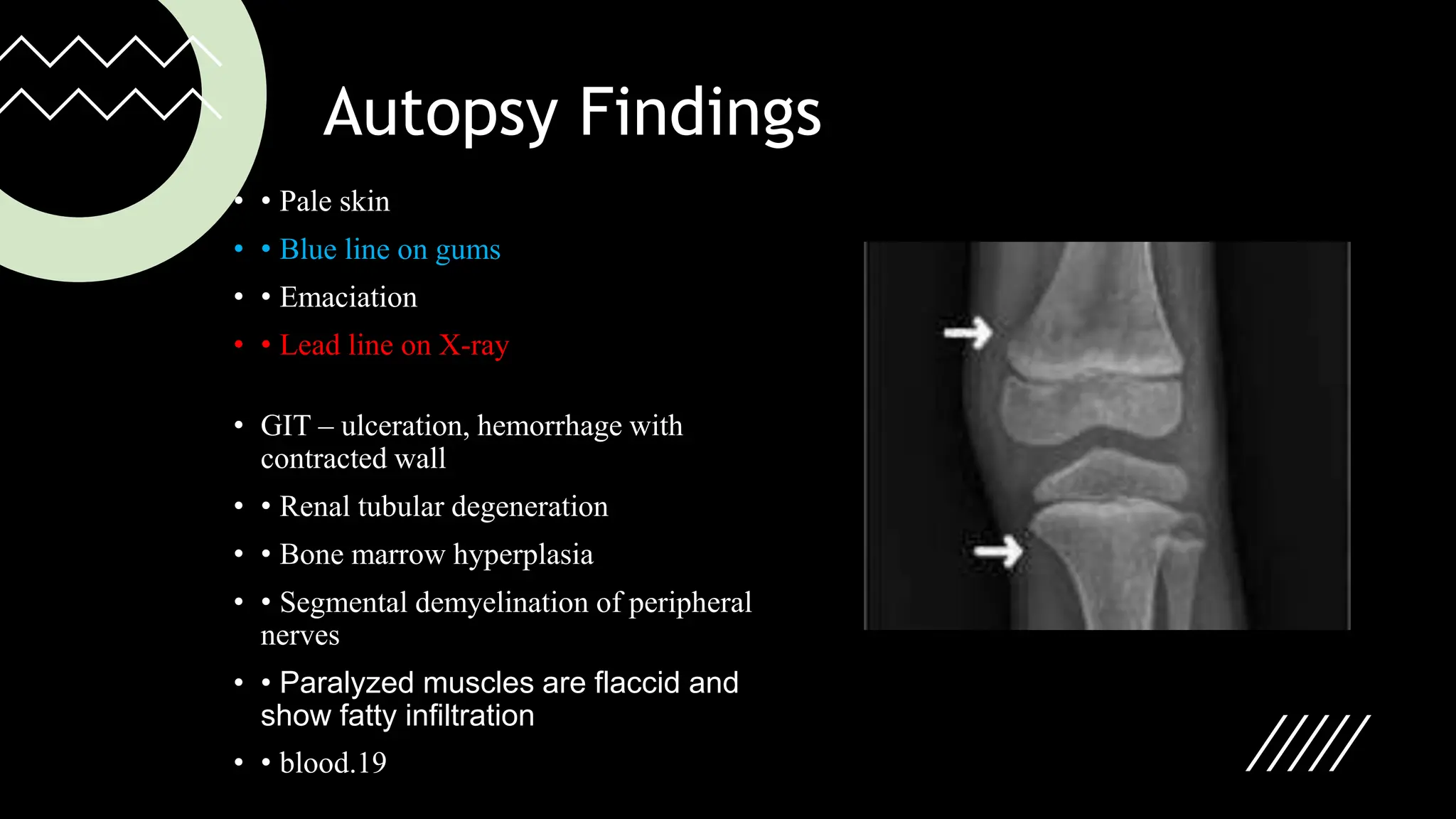 Autopsy Findings

• • Pale skin
• • Blue line on gums
• • Emaciation
• • Lead line on X-ray

• GIT – ulceration, hemorrhage with contracted wall
• • Renal tubular degeneration
• • Bone marrow hyperplasia
• • Segmental demyelination of peripheral nerves
• • Paralyzed muscles are flaccid and show fatty infiltration
• • blood.19